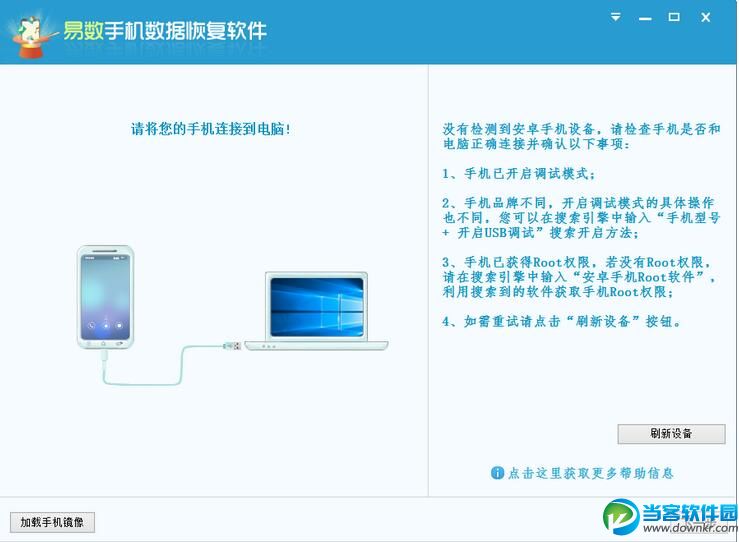 易数手机数据恢复软件

请将您的手机连接到电脑!

没有检测到安卓手机设备，请检查手机是否和电脑正确连接并确认以下事项:

1、手机已开启调试模式;

2、手机品牌不同，开启调试模式的具体操作也不同，您可以在搜索引擎中输入“手机型号 + 开启USB调试”搜索开启方法;

3、手机已获得Root权限，若没有Root权限，请在搜索引擎中输入“安卓手机Root软件”，利用搜索到的软件获取手机Root权限;

4、如需重试请点击“刷新设备”按钮。

刷新设备

点击这里获取更多帮助信息

加载手机镜像

当客软件园
www.downkr.com